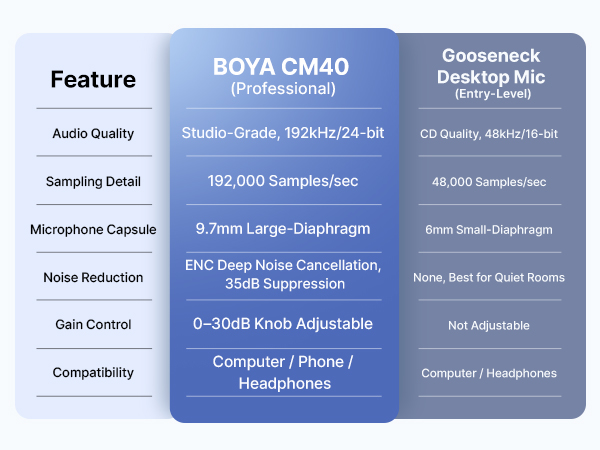 | Feature | BOYA CM40 (Professional) | Gooseneck Desktop Mic (Entry-Level) |
|---|---|---|
| Audio Quality | Studio-Grade, 192kHz/24-bit | CD Quality, 48kHz/16-bit |
| Sampling Detail | 192,000 Samples/sec | 48,000 Samples/sec |
| Microphone Capsule | 9.7mm Large-Diaphragm | 6mm Small-Diaphragm |
| Noise Reduction | ENC Deep Noise Cancellation, 35dB Suppression | None, Best for Quiet Rooms |
| Gain Control | 0–30dB Knob Adjustable | Not Adjustable |
| Compatibility | Computer / Phone / Headphones | Computer / Headphones |